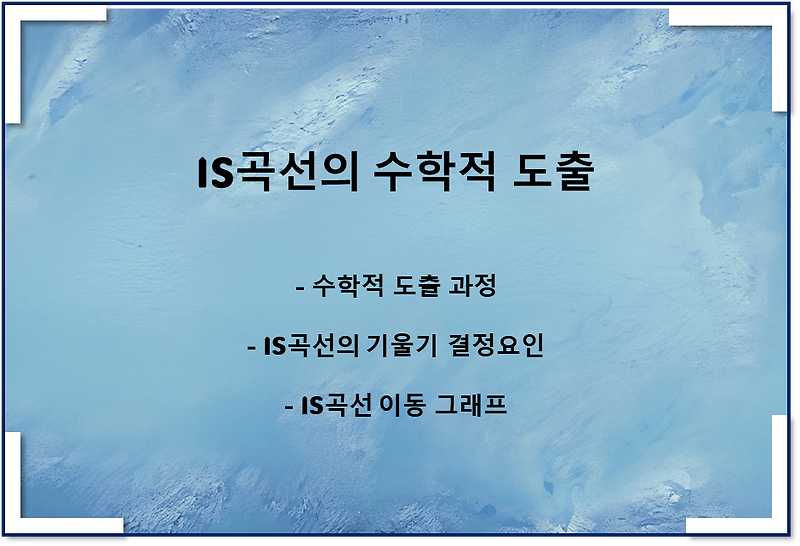 IS곡선의 수학적 도출

- 수학적 도출 과정

- IS곡선의 기울기 결정요인

- IS곡선 이동 그래프